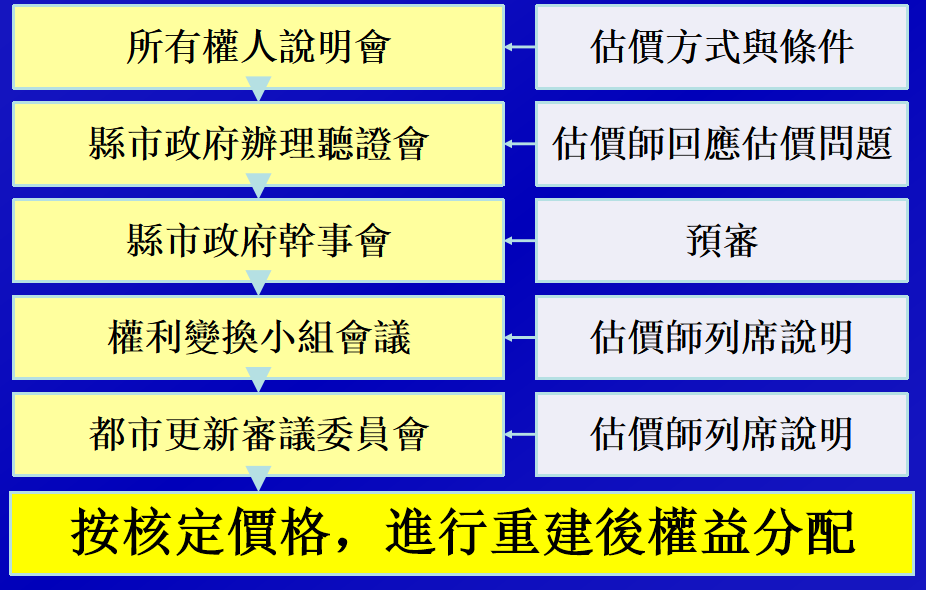 所有權人說明會

估價方式與條件

縣市政府辦理聽證會

估價師回應估價問題

縣市政府幹事會

預審

權利變換小組會議

估價師列席說明

都市更新審議委員會

估價師列席說明

按核定價格，進行重建後權益分配